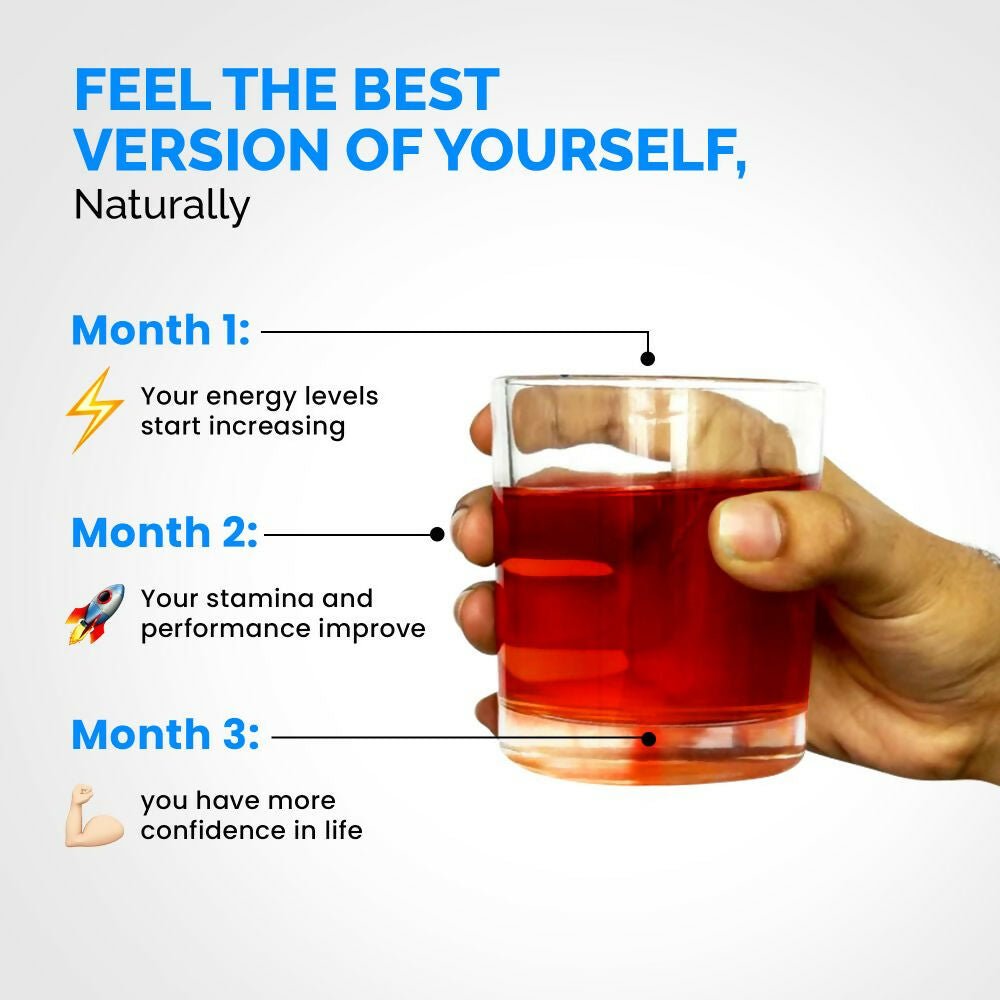 FEEL THE BEST VERSION OF YOURSELF,
Naturally

Month 1:

Your energy levels start increasing

Month 2:

Your stamina and performance improve

Month 3:

you have more confidence in life